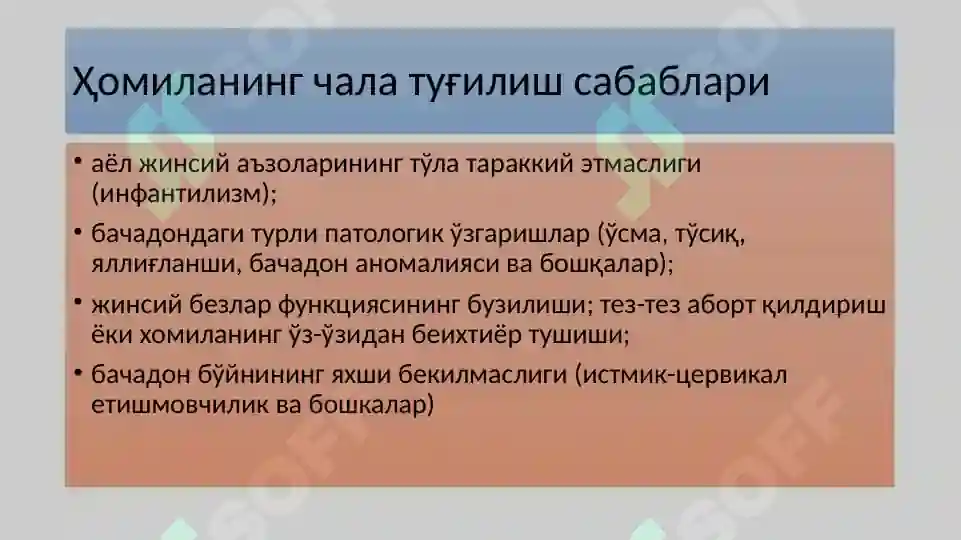 Ҳомиланинг чала туғилиш сабаблари

• аёл жинсий аъзоларининг тўла тараккий этмаслиги (инфантилизм);
• бачадондаги турли патологик ўзгаришлар (ўсма, тўсиқ, яллиғланши, бачадон аномалияси ва бошқалар);
• жинсий безлар функциясининг бузилиши; тез-тез аборт қилдириш ёки хомиланинг ўз-ўзидан беихтиёр тушиши;
• бачадон бўйнининг яхши бекилмаслиги (истмик-цервикал етишмовчилик ва бошкалар)

SOFF